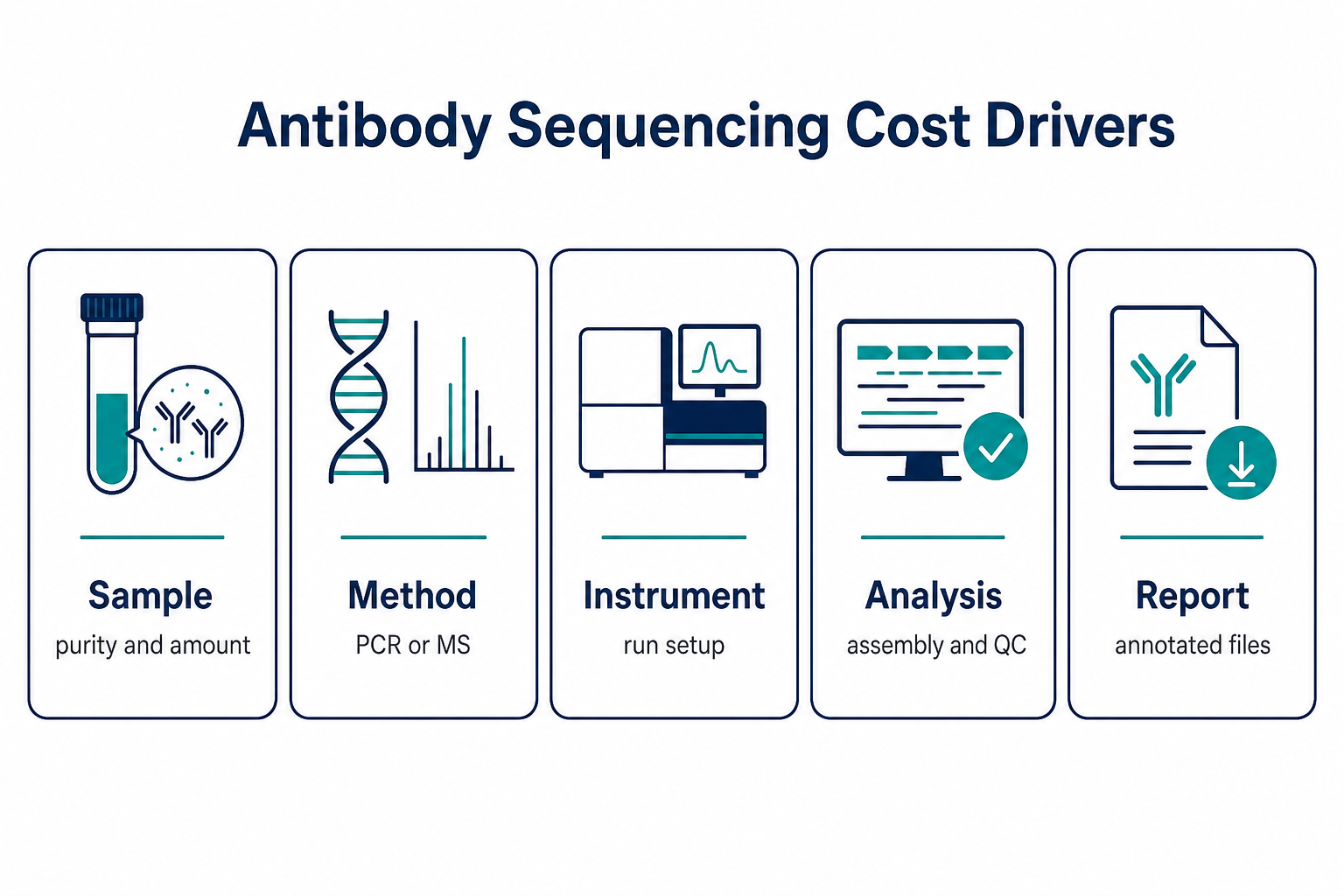 Antibody Sequencing Cost Drivers

Sample
purity and amount

Method
PCR or MS

Instrument
run setup

Analysis
assembly and QC

Report
annotated files